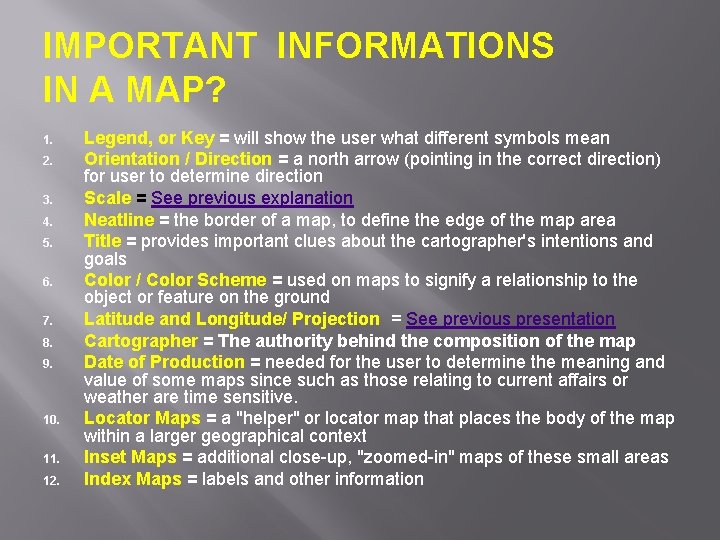 IMPORTANT INFORMATIONS IN A MAP?

1. Legend, or Key = will show the user what different symbols mean
2. Orientation / Direction = a north arrow (pointing in the correct direction) for user to determine direction
3. Scale = See previous explanation
4. Neatline = the border of a map, to define the edge of the map area
5. Title = provides important clues about the cartographer's intentions and goals
6. Color / Color Scheme = used on maps to signify a relationship to the object or feature on the ground
7. Latitude and Longitude/ Projection = See previous presentation
8. Cartographer = The authority behind the composition of the map
9. Date of Production = needed for the user to determine the meaning and value of some maps since such as those relating to current affairs or weather are time sensitive.
10. Locator Maps = a "helper" or locator map that places the body of the map within a larger geographical context
11. Inset Maps = additional close-up, "zoomed-in" maps of these small areas
12. Index Maps = labels and other information